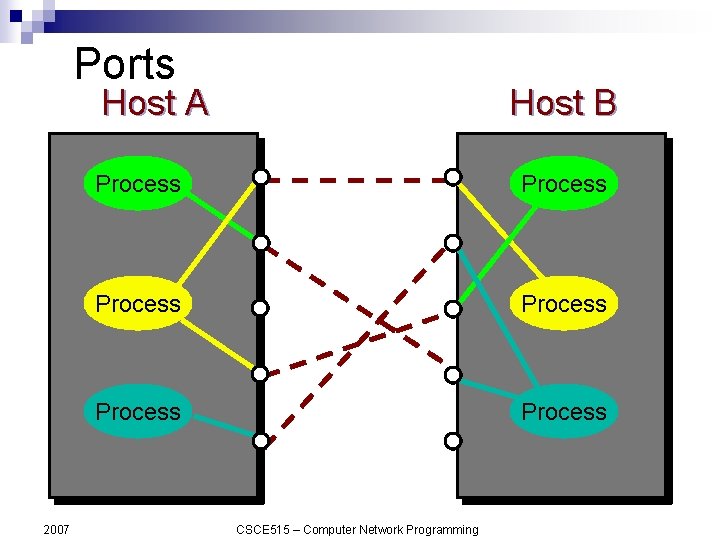 Ports

Host A

Host B

Process

Process

Process

Process

Process

Process

2007

CSCE515 – Computer Network Programming